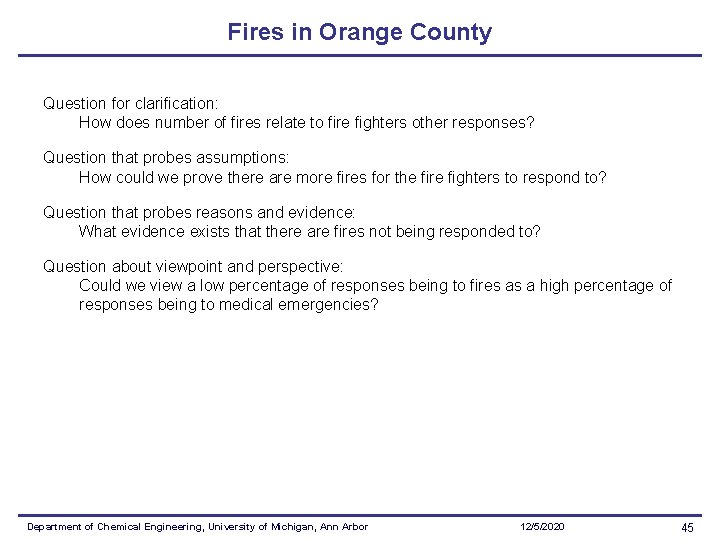 Fires in Orange County

Question for clarification:
How does number of fires relate to fire fighters other responses?

Question that probes assumptions:
How could we prove there are more fires for the fire fighters to respond to?

Question that probes reasons and evidence:
What evidence exists that there are fires not being responded to?

Question about viewpoint and perspective:
Could we view a low percentage of responses being to fires as a high percentage of responses being to medical emergencies?

Department of Chemical Engineering, University of Michigan, Ann Arbor 12/5/2020 45